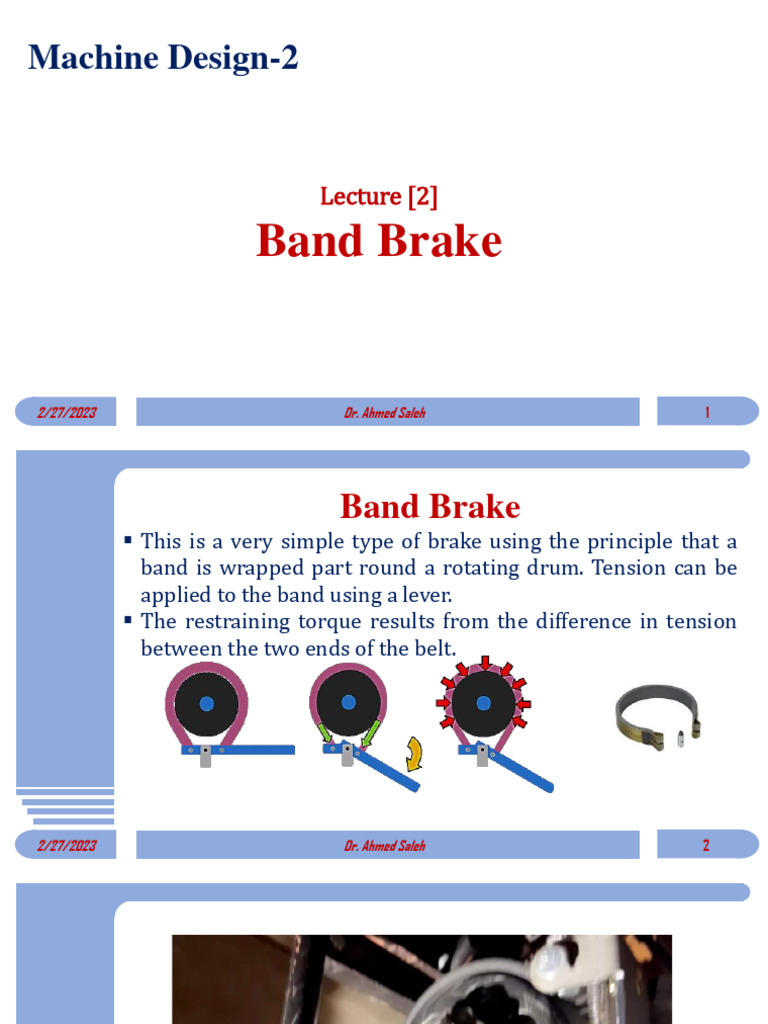 Machine Design-2

Lecture [2]
Band Brake

2/27/2023 Dr. Ahmed Saleh 1

Band Brake

▪ This is a very simple type of brake using the principle that a band is wrapped part round a rotating drum. Tension can be applied to the band using a lever.
▪ The restraining torque results from the difference in tension between the two ends of the belt.

2/27/2023 Dr. Ahmed Saleh 2